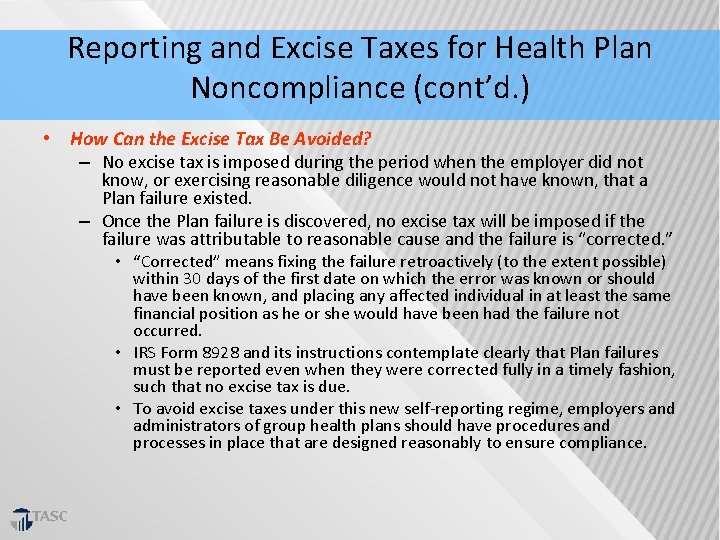 Reporting and Excise Taxes for Health Plan Noncompliance (cont'd.)

• How Can the Excise Tax Be Avoided?

– No excise tax is imposed during the period when the employer did not know, or exercising reasonable diligence would not have known, that a Plan failure existed.

– Once the Plan failure is discovered, no excise tax will be imposed if the failure was attributable to reasonable cause and the failure is "corrected."

• "Corrected" means fixing the failure retroactively (to the extent possible) within 30 days of the first date on which the error was known or should have been known, and placing any affected individual in at least the same financial position as he or she would have been had the failure not occurred.

• IRS Form 8928 and its instructions contemplate clearly that Plan failures must be reported even when they were corrected fully in a timely fashion, such that no excise tax is due.

• To avoid excise taxes under this new self-reporting regime, employers and administrators of group health plans should have procedures and processes in place that are designed reasonably to ensure compliance.

TASC